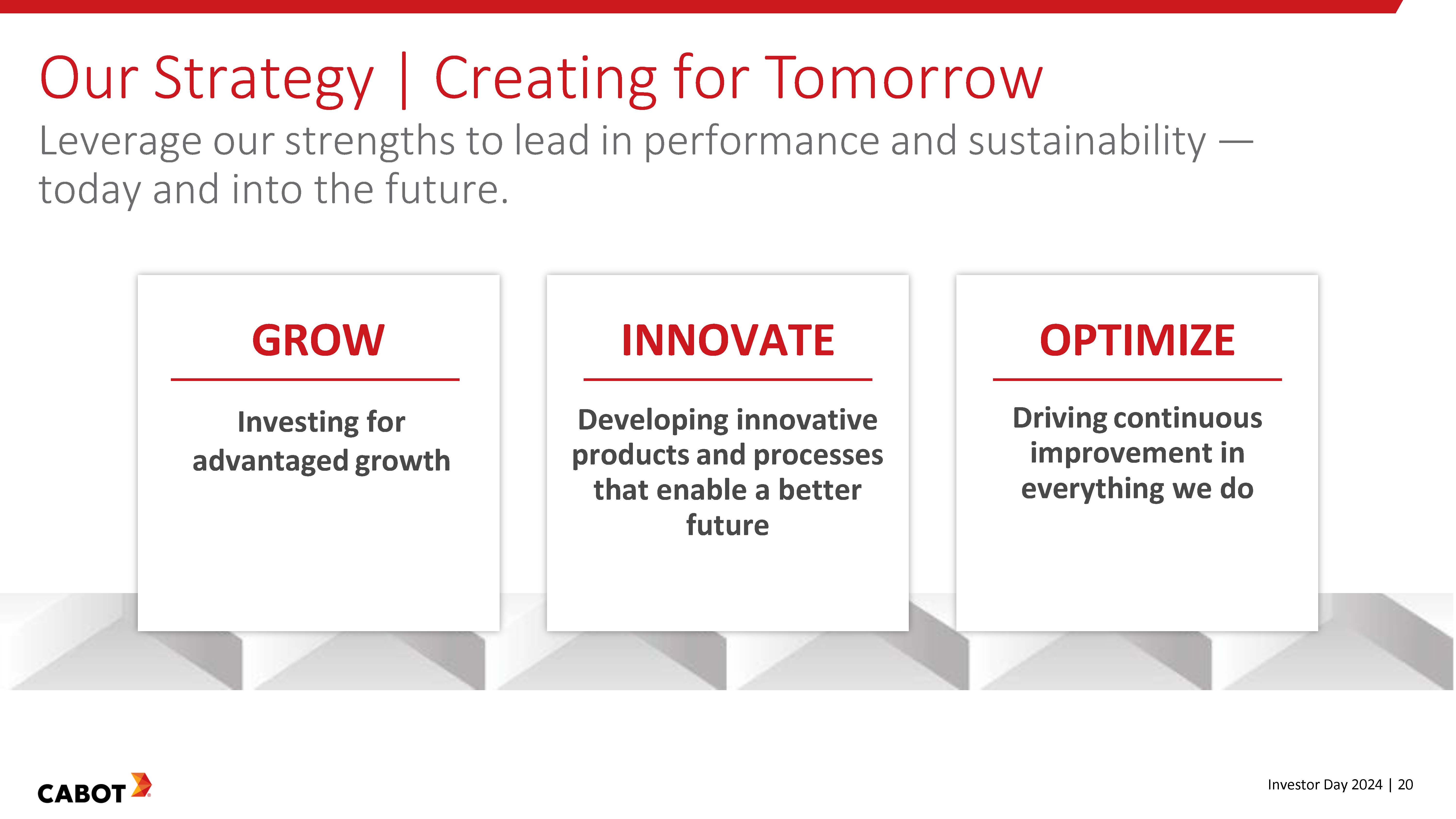 Our Strategy | Creating for Tomorrow

Leverage our strengths to lead in performance and sustainability — today and into the future.

GROW

Investing for advantaged growth

INNOVATE

Developing innovative products and processes that enable a better future

OPTIMIZE

Driving continuous improvement in everything we do

CABOT

Investor Day 2024 | 20